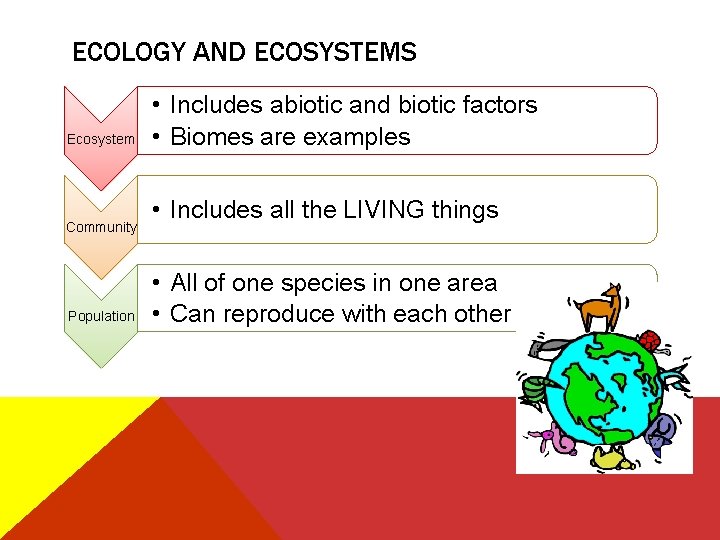 ECOLOGY AND ECOSYSTEMS

Ecosystem

• Includes abiotic and biotic factors
• Biomes are examples

Community

• Includes all the LIVING things

Population

• All of one species in one area
• Can reproduce with each other